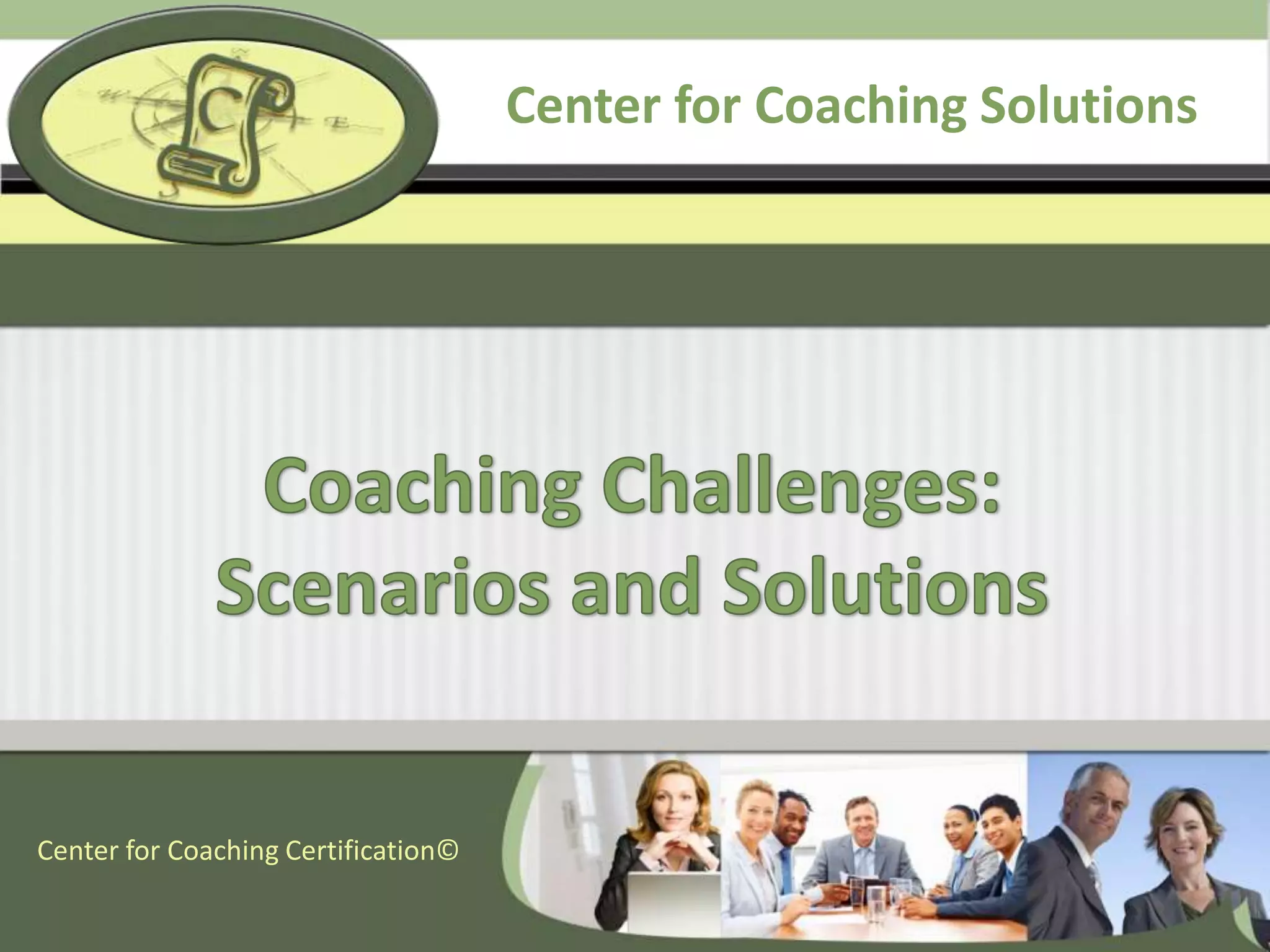 Center for Coaching Solutions

Coaching Challenges: Scenarios and Solutions

Center for Coaching Certification©